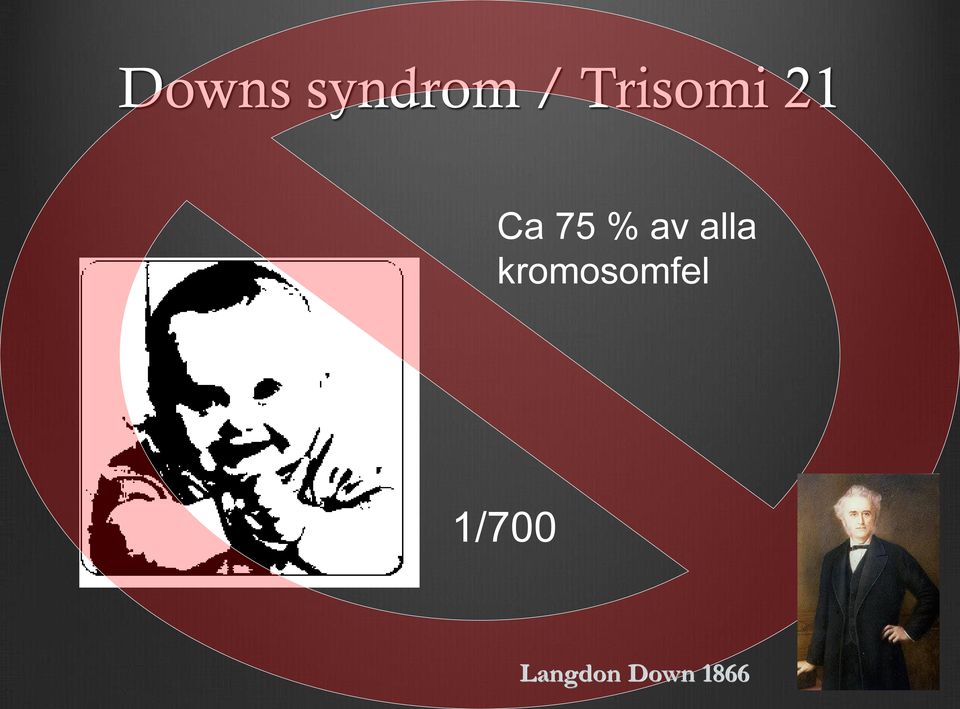 Downs syndrom / Trisomi 21

Ca 75 % av alla kromosomfel

1/700

Langdon Down 1866